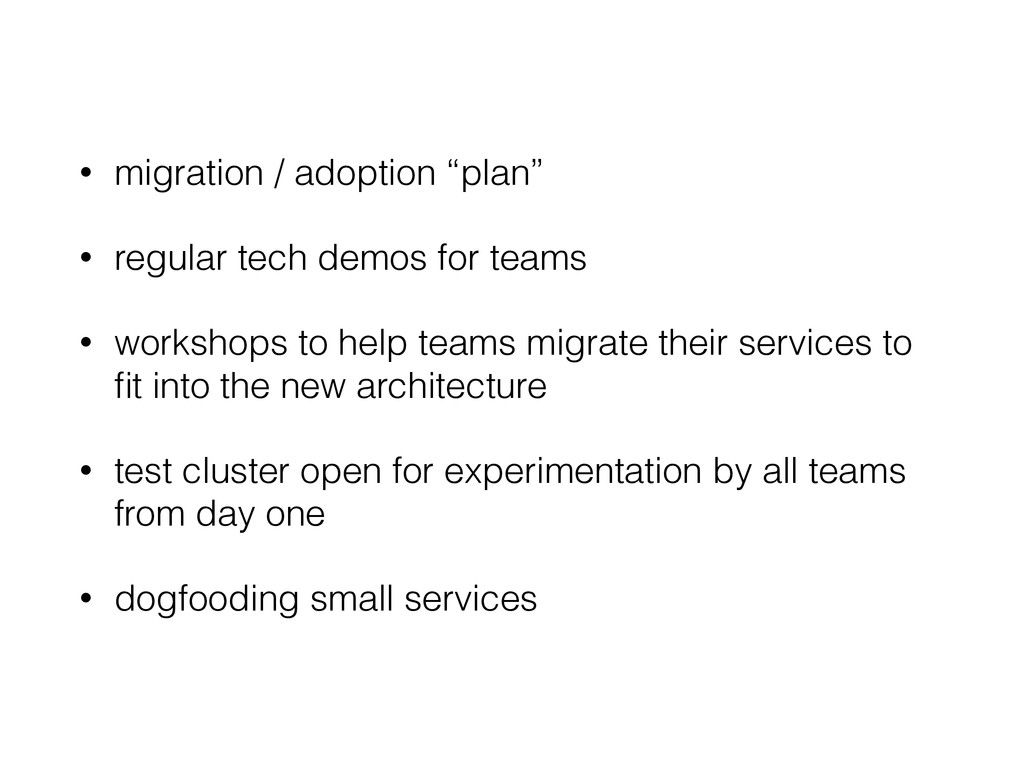 • migration / adoption “plan”

• regular tech demos for teams

• workshops to help teams migrate their services to fit into the new architecture

• test cluster open for experimentation by all teams from day one

• dogfooding small services